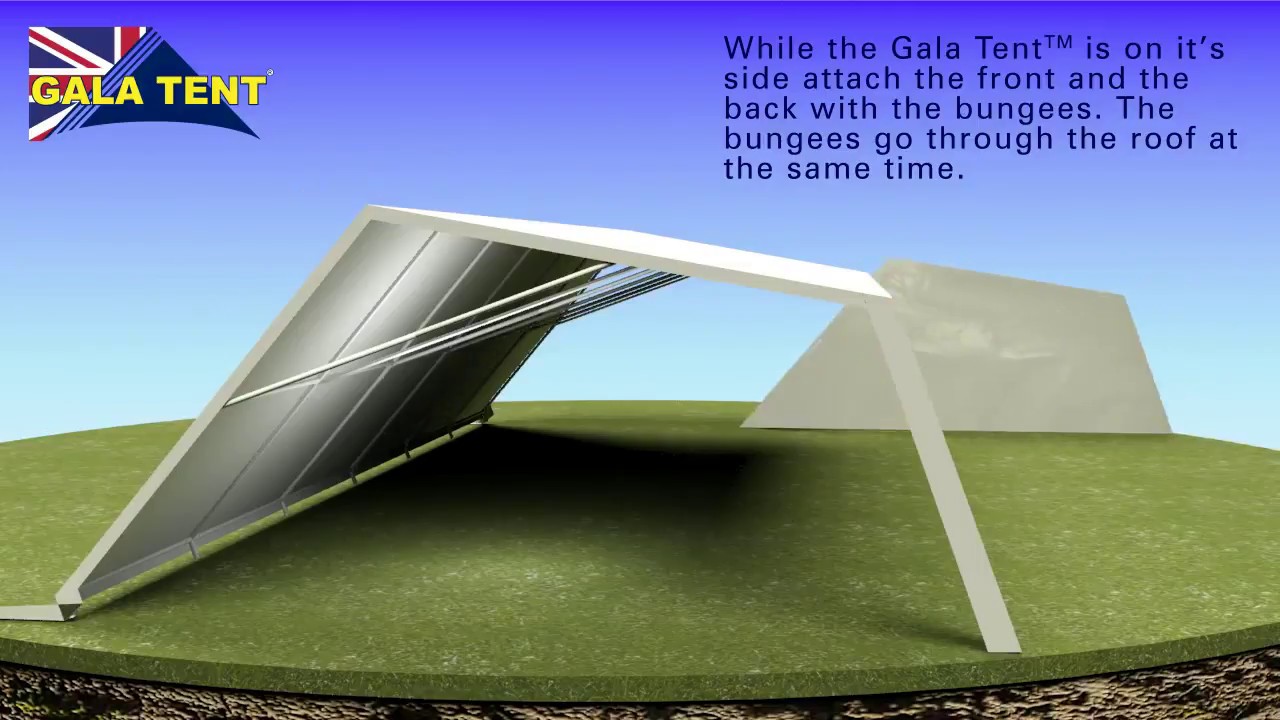 GALA TENT®

While the Gala Tent™ is on it's side attach the front and the back with the bungees. The bungees go through the roof at the same time.